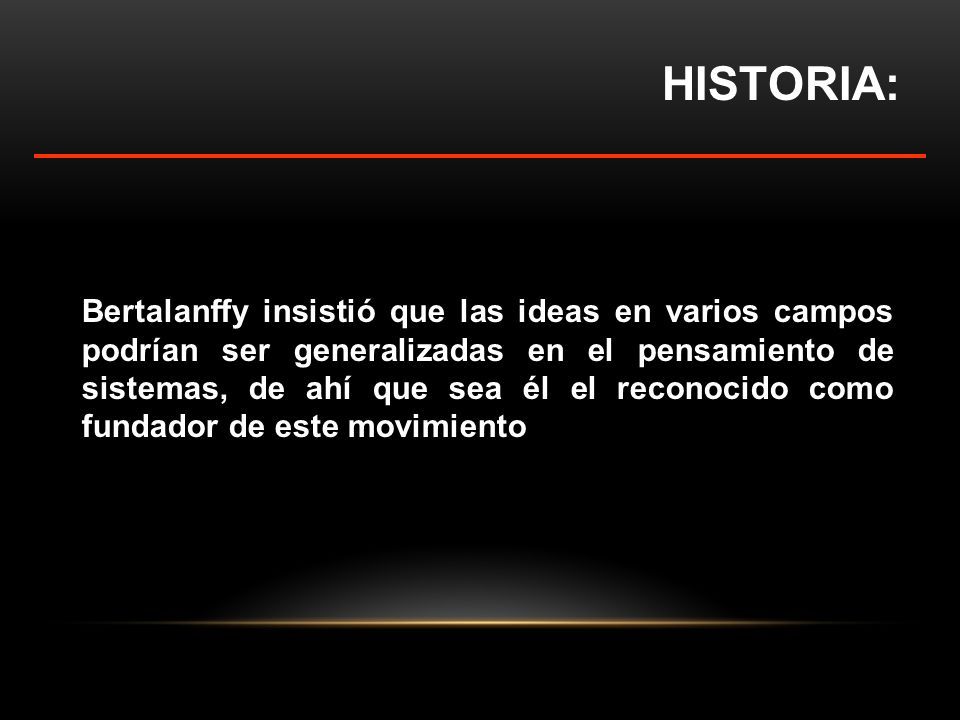 HISTORIA:

Bertalanffy insistió que las ideas en varios campos podrían ser generalizadas en el pensamiento de sistemas, de ahí que sea él el reconocido como fundador de este movimiento